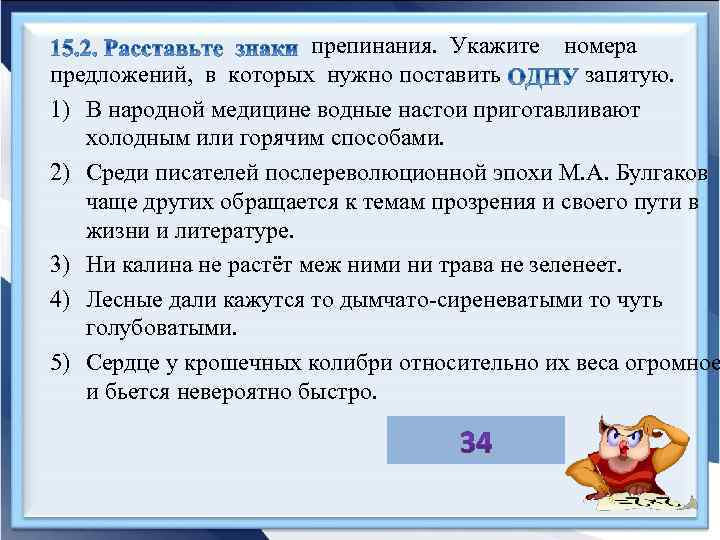 15.2. Расставьте знаки препинания. Укажите номера предложений, в которых нужно поставить ОДНУ запятую.

1) В народной медицине водные настои приготавливают холодным или горячим способами.

2) Среди писателей послереволюционной эпохи М.А. Булгаков чаще других обращается к темам прозрения и своего пути в жизни и литературе.

3) Ни калина не растёт меж ними ни трава не зеленеет.

4) Лесные дали кажутся то дымчато-сиреневатыми то чуть голубоватыми.

5) Сердце у крошечных колибри относительно их веса огромное и бьется невероятно быстро.

34